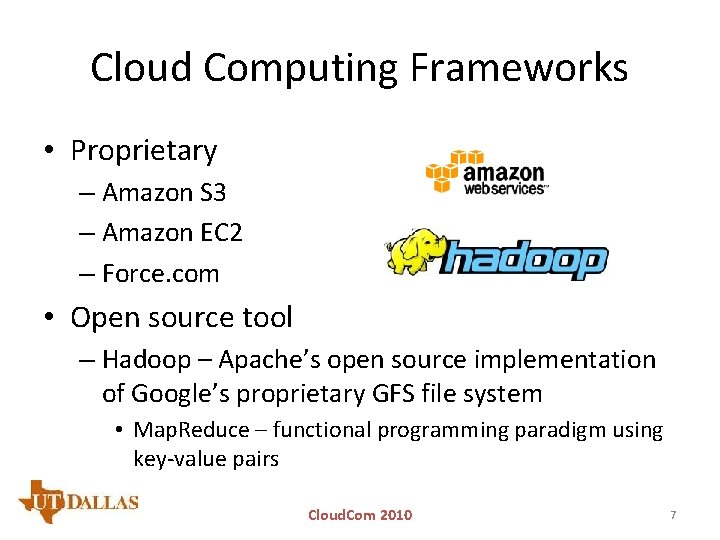 Cloud Computing Frameworks

• Proprietary
– Amazon S3
– Amazon EC2
– Force.com

amazon webservices™

hadoop

• Open source tool
– Hadoop – Apache's open source implementation of Google's proprietary GFS file system
• MapReduce – functional programming paradigm using key-value pairs

UT DALLAS

CloudCom 2010

7